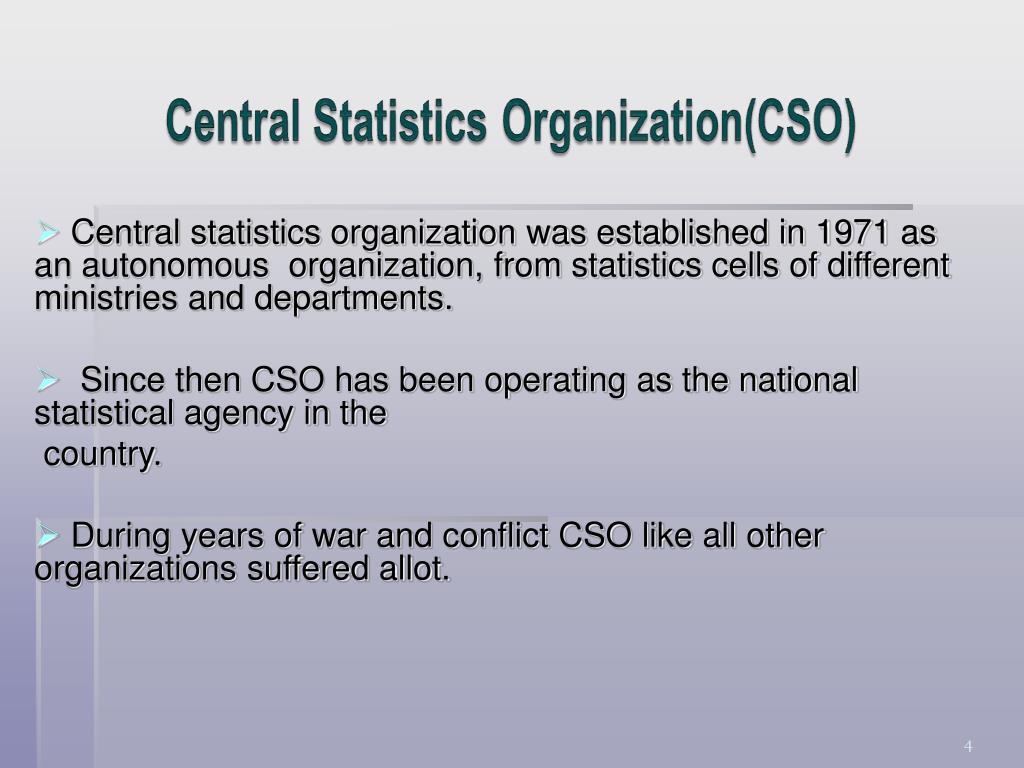 Central Statistics Organization(CSO)

➢ Central statistics organization was established in 1971 as an autonomous organization, from statistics cells of different ministries and departments.

➢ Since then CSO has been operating as the national statistical agency in the country.

➢ During years of war and conflict CSO like all other organizations suffered allot.

4